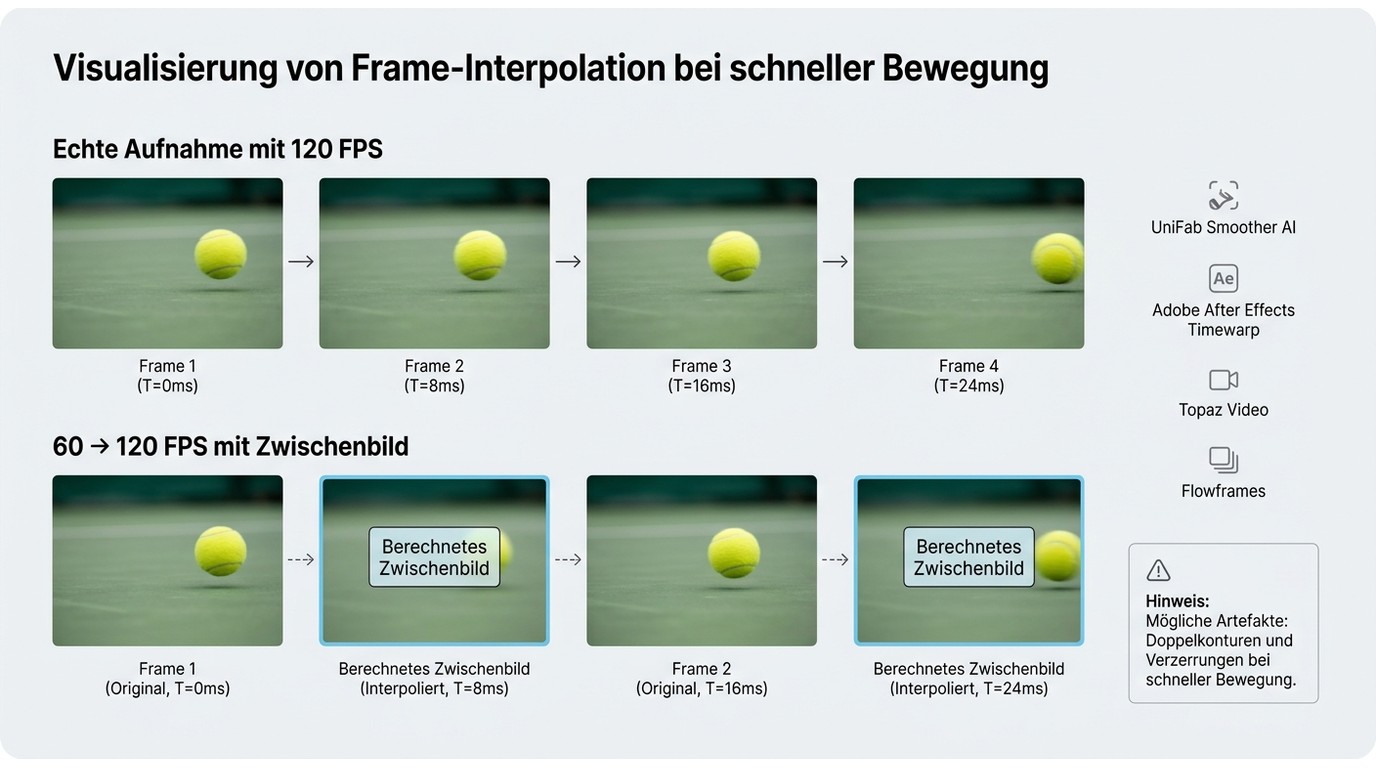 Visualisierung von Frame-Interpolation bei schneller Bewegung

Echte Aufnahme mit 120 FPS

Frame 1
(T=0ms)

Frame 2
(T=8ms)

Frame 3
(T=16ms)

Frame 4
(T=24ms)

60 → 120 FPS mit Zwischenbild

Frame 1
(Original, T=0ms)

Berechnetes Zwischenbild

Berechnetes Zwischenbild
(Interpoliert, T=8ms)

Frame 2
(Original, T=16ms)

Berechnetes Zwischenbild

Berechnetes Zwischenbild
(Interpoliert, T=24ms)

UniFab Smoother AI

Ae

Adobe After Effects Timewarp

Topaz Video

Flowframes

Hinweis:
Mögliche Artefakte: Doppelkonturen und Verzerrungen bei schneller Bewegung.